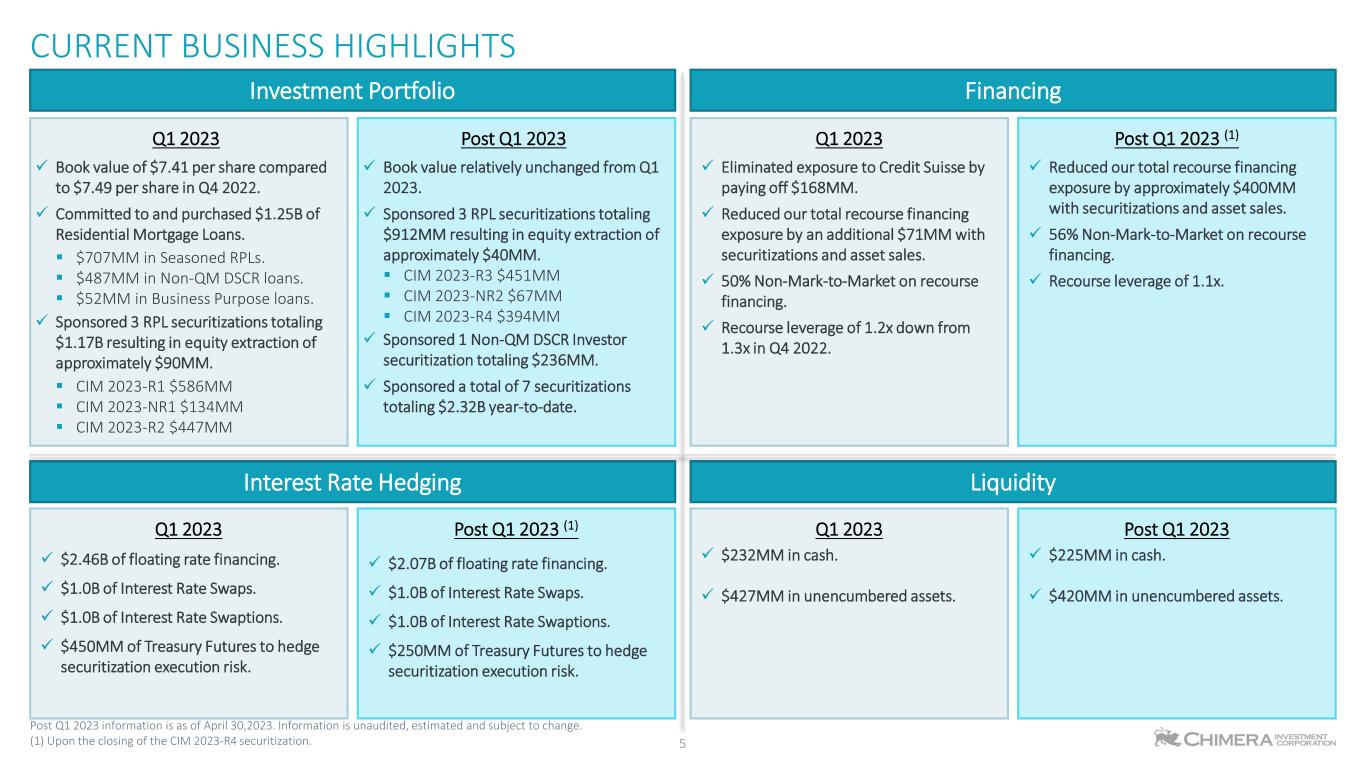 CURRENT BUSINESS HIGHLIGHTS

Investment Portfolio

Q1 2023

✓ Book value of \$7.41 per share compared to \$7.49 per share in Q4 2022.

✓ Committed to and purchased \$1.25B of Residential Mortgage Loans.

▪ \$707MM in Seasoned RPLs.
▪ \$487MM in Non-QM DSCR loans.
▪ \$52MM in Business Purpose loans.

✓ Sponsored 3 RPL securitizations totaling \$1.17B resulting in equity extraction of approximately \$90MM.

▪ CIM 2023-R1 \$586MM
▪ CIM 2023-NR1 \$134MM
▪ CIM 2023-R2 \$447MM

Post Q1 2023

✓ Book value relatively unchanged from Q1 2023.

✓ Sponsored 3 RPL securitizations totaling \$912MM resulting in equity extraction of approximately \$40MM.

▪ CIM 2023-R3 \$451MM
▪ CIM 2023-NR2 \$67MM
▪ CIM 2023-R4 \$394MM

✓ Sponsored 1 Non-QM DSCR Investor securitization totaling \$236MM.

✓ Sponsored a total of 7 securitizations totaling \$2.32B year-to-date.

Financing

Q1 2023

✓ Eliminated exposure to Credit Suisse by paying off \$168MM.

✓ Reduced our total recourse financing exposure by an additional \$71MM with securitizations and asset sales.

✓ 50% Non-Mark-to-Market on recourse financing.

✓ Recourse leverage of 1.2x down from 1.3x in Q4 2022.

Post Q1 2023 (1)

✓ Reduced our total recourse financing exposure by approximately \$400MM with securitizations and asset sales.

✓ 56% Non-Mark-to-Market on recourse financing.

✓ Recourse leverage of 1.1x.

Interest Rate Hedging

Q1 2023

✓ \$2.46B of floating rate financing.

✓ \$1.0B of Interest Rate Swaps.

✓ \$1.0B of Interest Rate Swaptions.

✓ \$450MM of Treasury Futures to hedge securitization execution risk.

Post Q1 2023 (1)

✓ \$2.07B of floating rate financing.

✓ \$1.0B of Interest Rate Swaps.

✓ \$1.0B of Interest Rate Swaptions.

✓ \$250MM of Treasury Futures to hedge securitization execution risk.

Liquidity

Q1 2023

✓ \$232MM in cash.

✓ \$427MM in unencumbered assets.

Post Q1 2023

✓ \$225MM in cash.

✓ \$420MM in unencumbered assets.

Post Q1 2023 information is as of April 30,2023. Information is unaudited, estimated and subject to change.
(1) Upon the closing of the CIM 2023-R4 securitization.

5

CHIMERA INVESTMENT CORPORATION